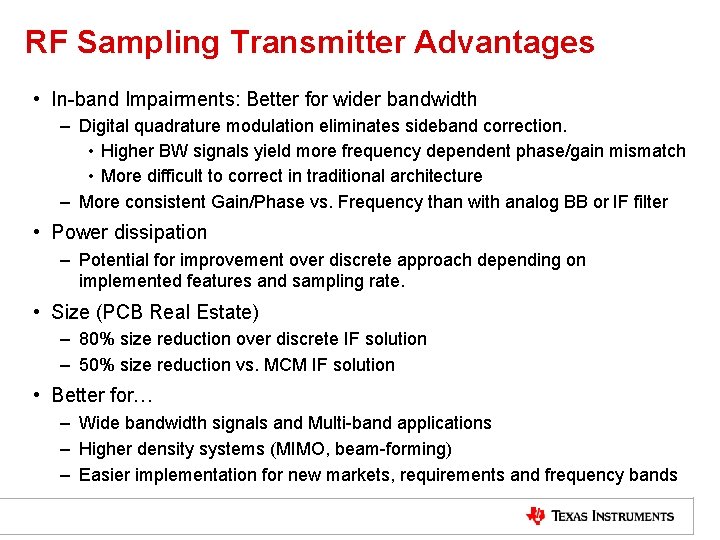 RF Sampling Transmitter Advantages

• In-band Impairments: Better for wider bandwidth
– Digital quadrature modulation eliminates sideband correction.
• Higher BW signals yield more frequency dependent phase/gain mismatch
• More difficult to correct in traditional architecture
– More consistent Gain/Phase vs. Frequency than with analog BB or IF filter

• Power dissipation
– Potential for improvement over discrete approach depending on implemented features and sampling rate.

• Size (PCB Real Estate)
– 80% size reduction over discrete IF solution
– 50% size reduction vs. MCM IF solution

• Better for…
– Wide bandwidth signals and Multi-band applications
– Higher density systems (MIMO, beam-forming)
– Easier implementation for new markets, requirements and frequency bands

TEXAS INSTRUMENTS